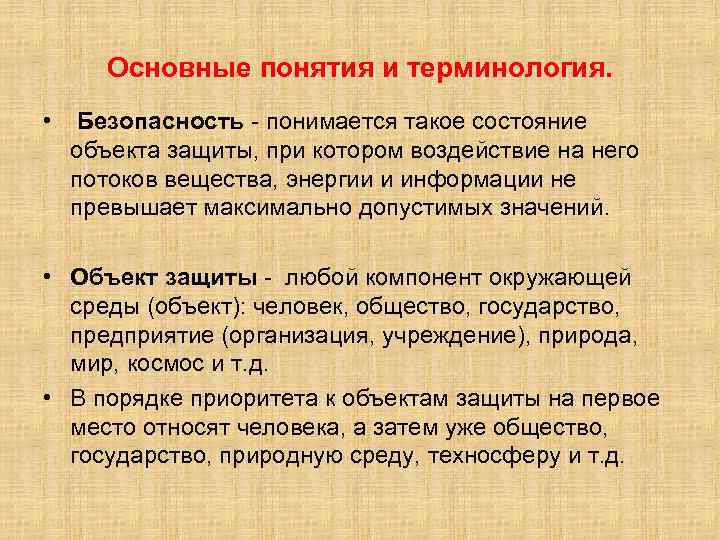 Основные понятия и терминология.

• Безопасность - понимается такое состояние объекта защиты, при котором воздействие на него потоков вещества, энергии и информации не превышает максимально допустимых значений.

• Объект защиты - любой компонент окружающей среды (объект): человек, общество, государство, предприятие (организация, учреждение), природа, мир, космос и т.д.

• В порядке приоритета к объектам защиты на первое место относят человека, а затем уже общество, государство, природную среду, техносферу и т.д.